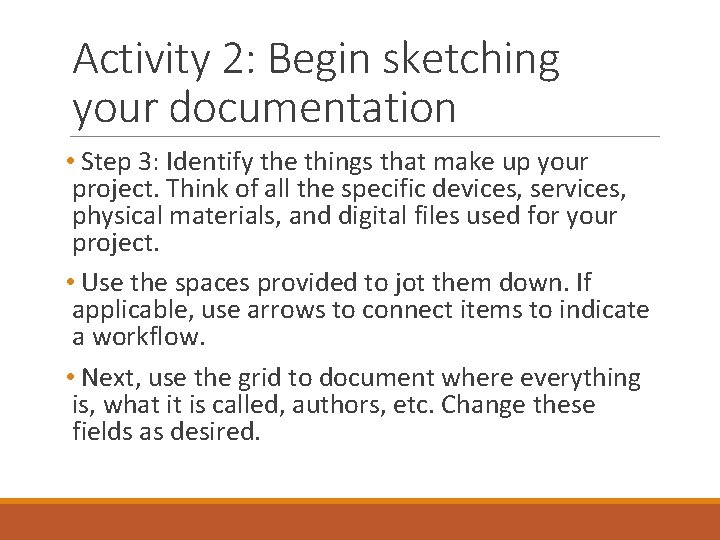 Activity 2: Begin sketching your documentation

• Step 3: Identify the things that make up your project. Think of all the specific devices, services, physical materials, and digital files used for your project.

• Use the spaces provided to jot them down. If applicable, use arrows to connect items to indicate a workflow.

• Next, use the grid to document where everything is, what it is called, authors, etc. Change these fields as desired.